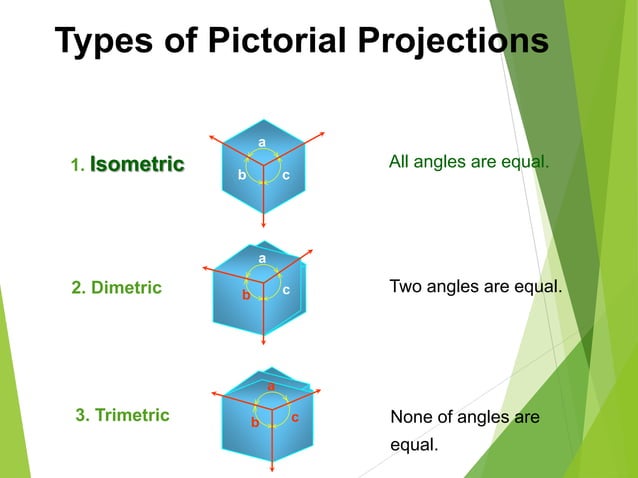 Types of Pictorial Projections

1. Isometric

a
b
c

All angles are equal.

2. Dimetric

a
b
c

Two angles are equal.

3. Trimetric

a
b
c

None of angles are equal.